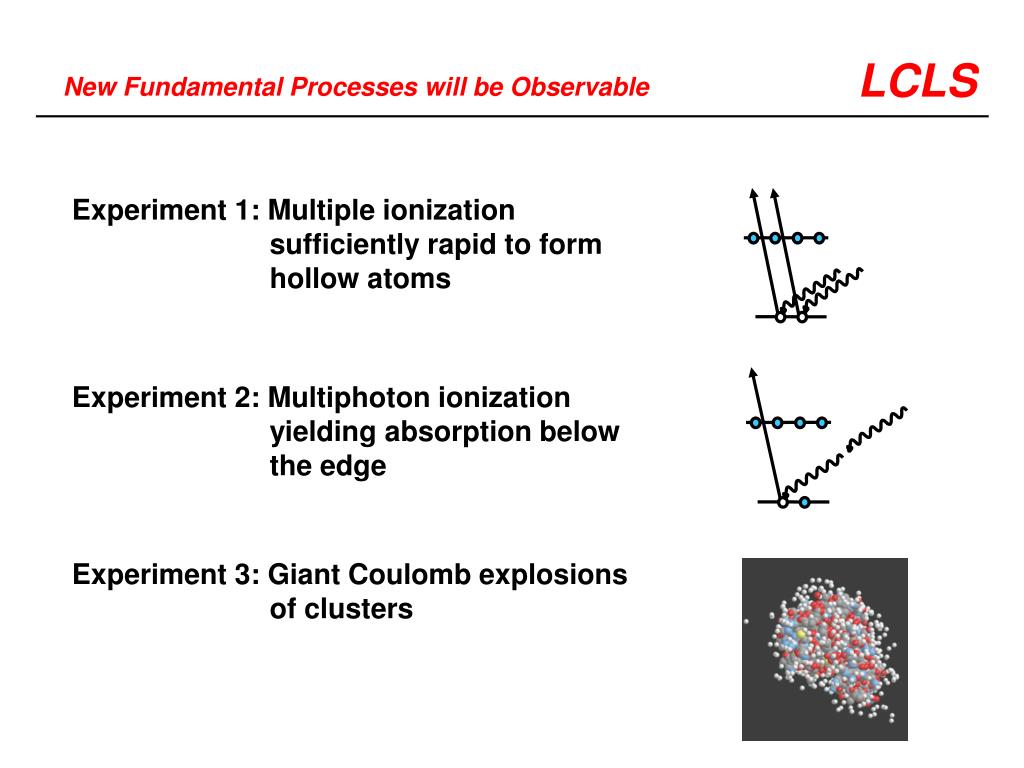 New Fundamental Processes will be Observable

LCLS

Experiment 1: Multiple ionization sufficiently rapid to form hollow atoms

Experiment 2: Multiphoton ionization yielding absorption below the edge

Experiment 3: Giant Coulomb explosions of clusters